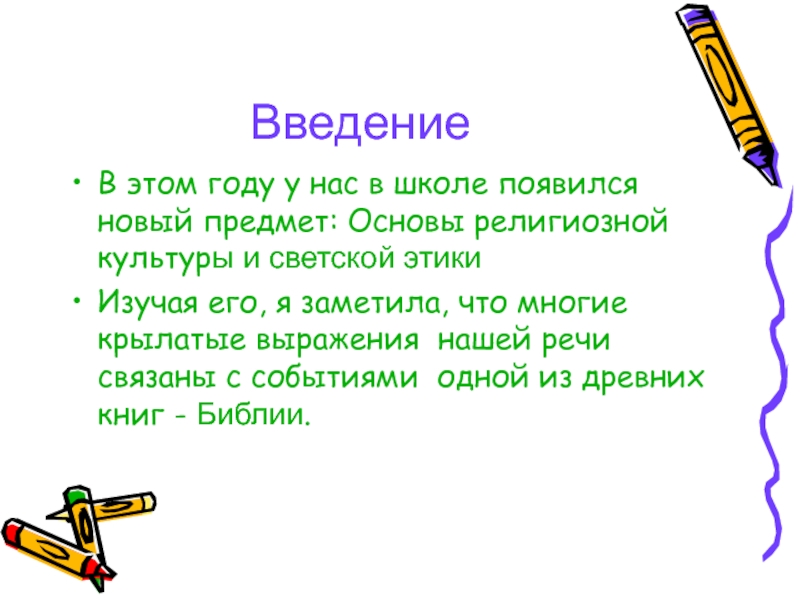 Введение

• В этом году у нас в школе появился новый предмет: Основы религиозной культуры и светской этики

• Изучая его, я заметила, что многие крылатые выражения нашей речи связаны с событиями одной из древних книг - Библии.